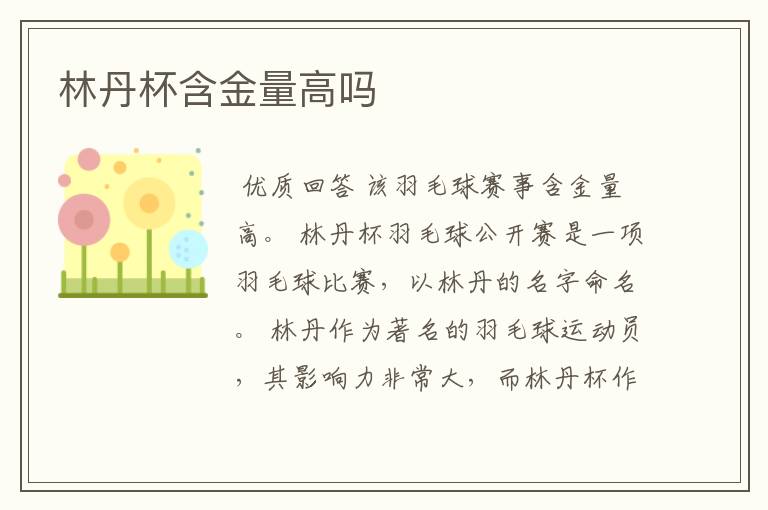 林丹杯含金量高吗

优质回答 该羽毛球赛事含金量高。 林丹杯羽毛球公开赛是一项羽毛球比赛，以林丹的名字命名。 林丹作为著名的羽毛球运动员，其影响力非常大，而林丹杯作